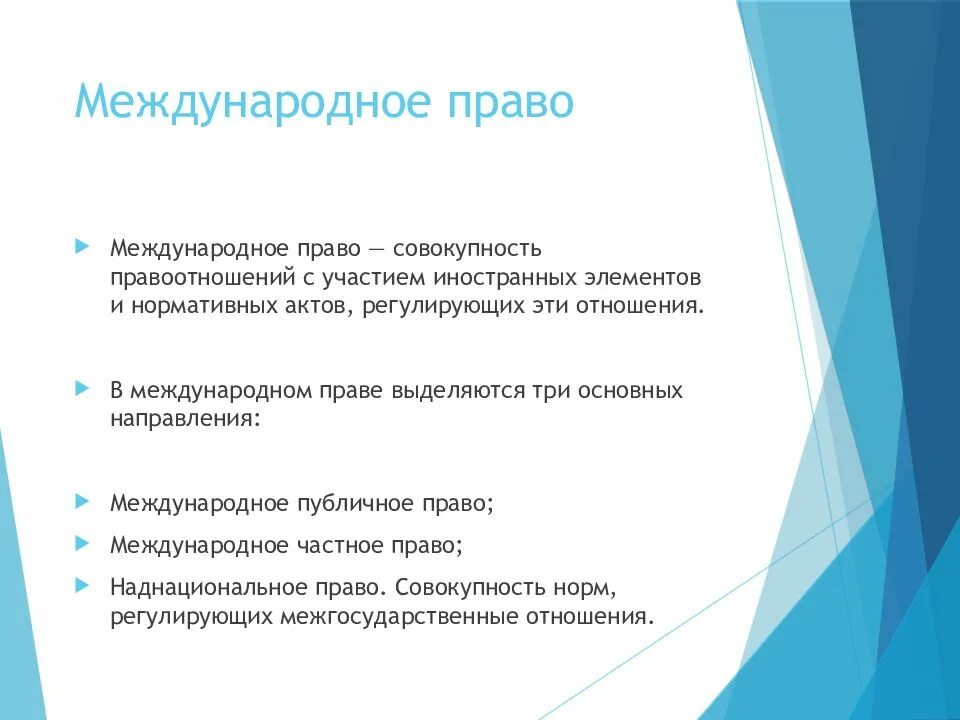 Международное право

Международное право — совокупность правоотношений с участием иностранных элементов и нормативных актов, регулирующих эти отношения.

В международном праве выделяются три основных направления:

Международное публичное право;

Международное частное право;

Наднациональное право. Совокупность норм, регулирующих межгосударственные отношения.